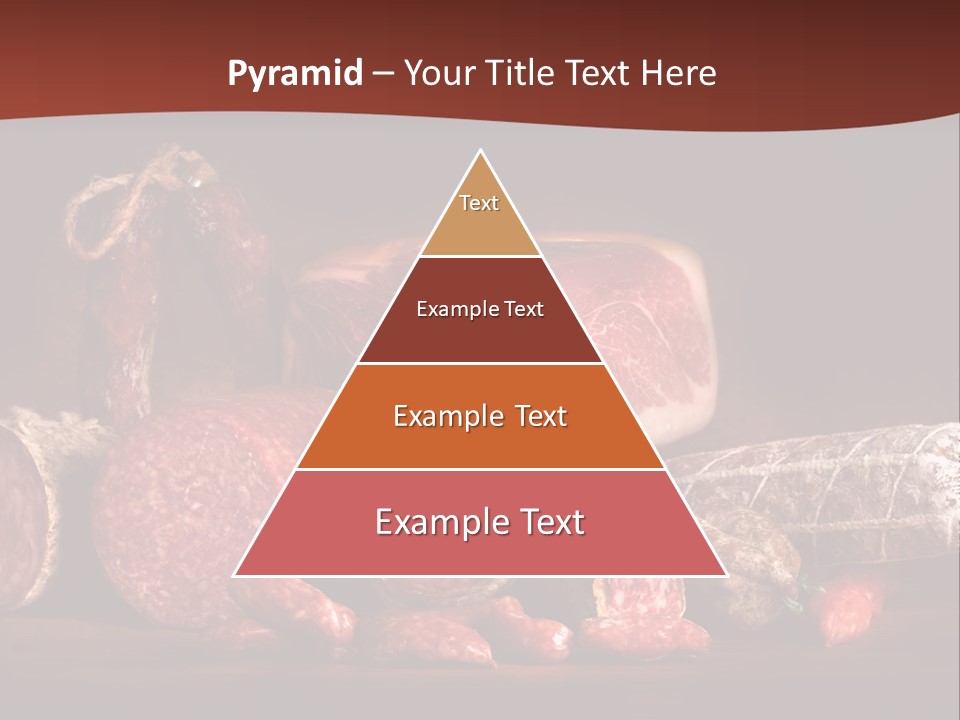 Pyramid – Your Title Text Here

Text

Example Text

Example Text

Example Text